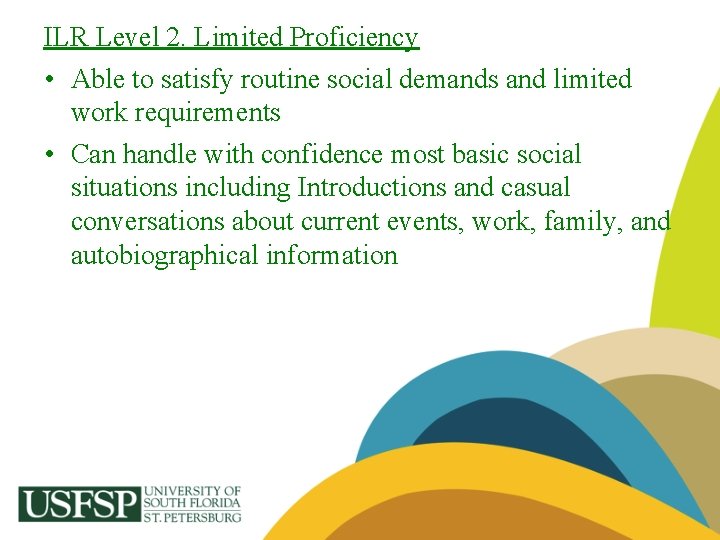 ILR Level 2. Limited Proficiency

• Able to satisfy routine social demands and limited work requirements

• Can handle with confidence most basic social situations including Introductions and casual conversations about current events, work, family, and autobiographical information

USFSP UNIVERSITY OF SOUTH FLORIDA ST. PETERSBURG